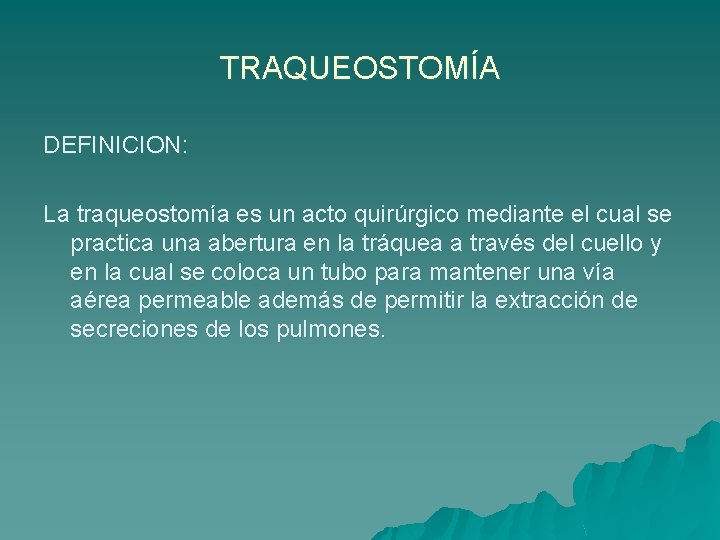 TRAQUEOSTOMÍA

DEFINICION:

La traqueostomía es un acto quirúrgico mediante el cual se practica una abertura en la tráquea a través del cuello y en la cual se coloca un tubo para mantener una vía aérea permeable además de permitir la extracción de secreciones de los pulmones.